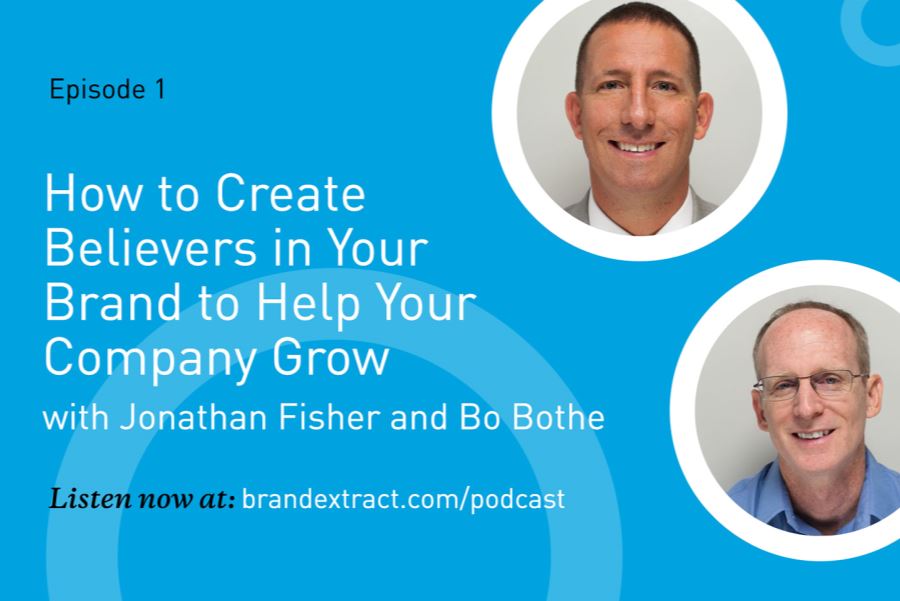 Episode 1

How to Create Believers in Your Brand to Help Your Company Grow

with Jonathan Fisher and Bo Bothe

Listen now at: brandextract.com/podcast